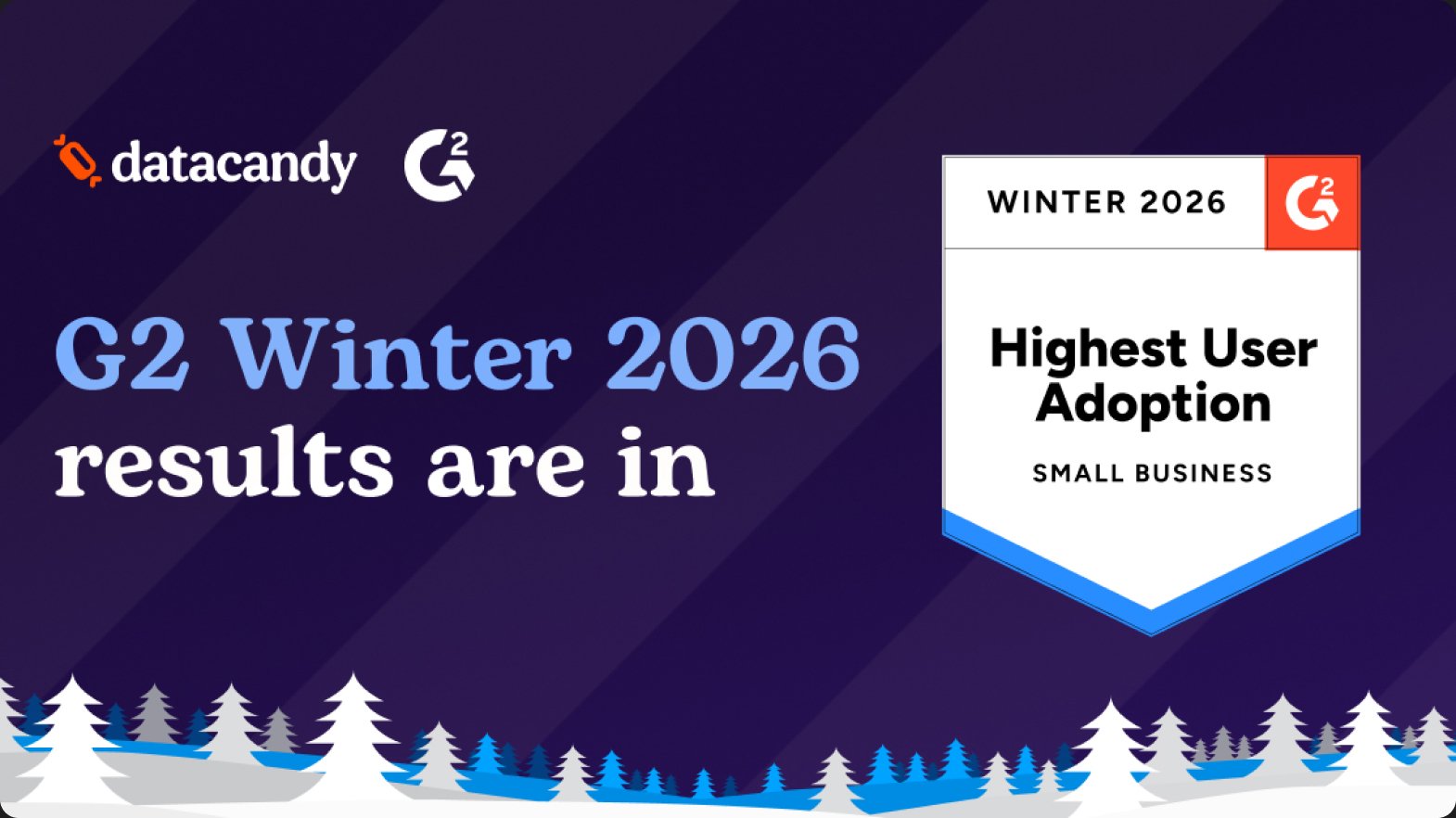 datacandy G2

G2 Winter 2026 results are in

WINTER 2026 G2

Highest User Adoption

SMALL BUSINESS